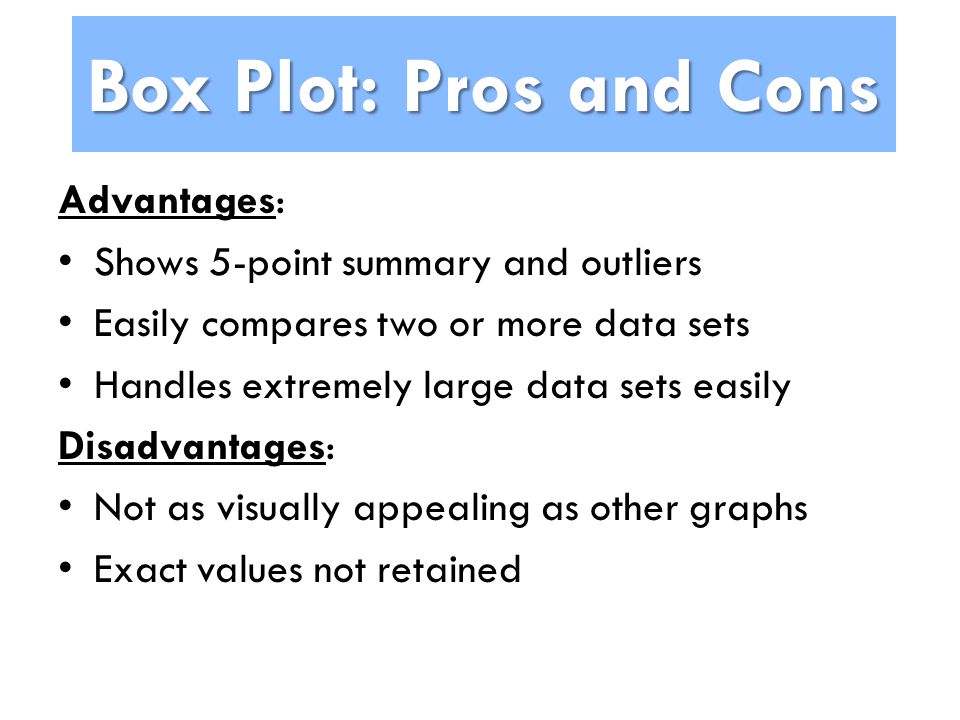 Box Plot: Pros and Cons

Advantages:

• Shows 5-point summary and outliers
• Easily compares two or more data sets
• Handles extremely large data sets easily

Disadvantages:

• Not as visually appealing as other graphs
• Exact values not retained